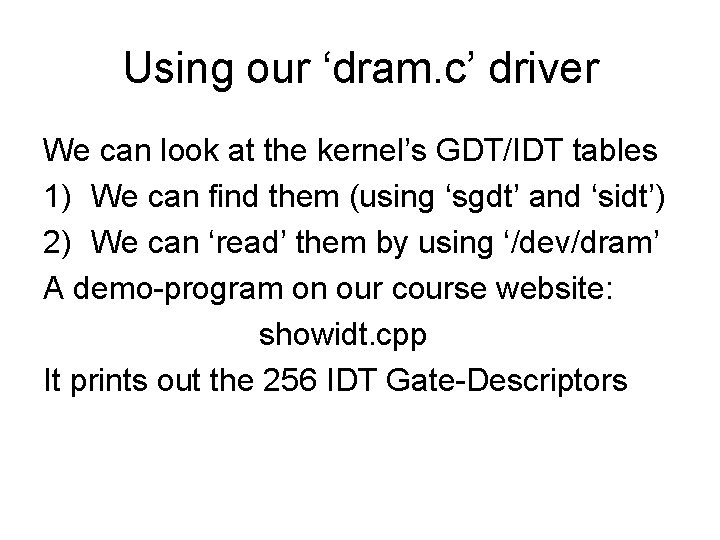 Using our ‘dram.c’ driver

We can look at the kernel’s GDT/IDT tables

1) We can find them (using ‘sgdt’ and ‘sidt’)

2) We can ‘read’ them by using ‘/dev/dram’

A demo-program on our course website:

showidt.cpp

It prints out the 256 IDT Gate-Descriptors